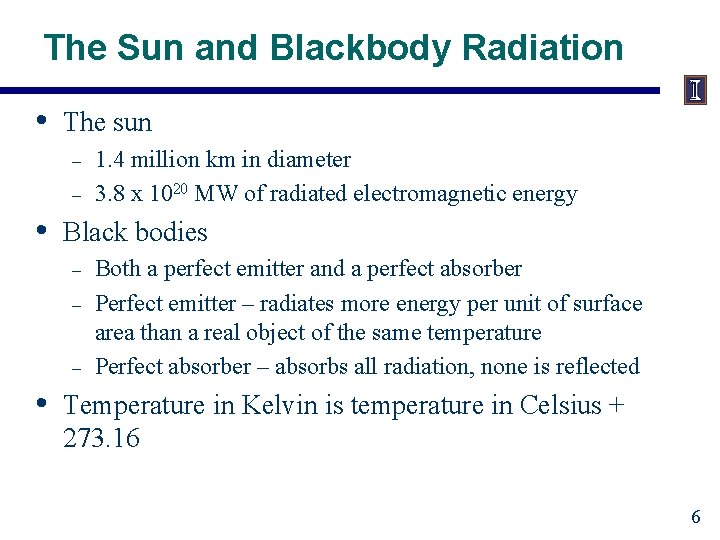 The Sun and Blackbody Radiation

• The sun
- 1.4 million km in diameter
- $3.8 \times 10^{20}$ MW of radiated electromagnetic energy
• Black bodies
- Both a perfect emitter and a perfect absorber
- Perfect emitter – radiates more energy per unit of surface area than a real object of the same temperature
- Perfect absorber – absorbs all radiation, none is reflected
• Temperature in Kelvin is temperature in Celsius + 273.16

6